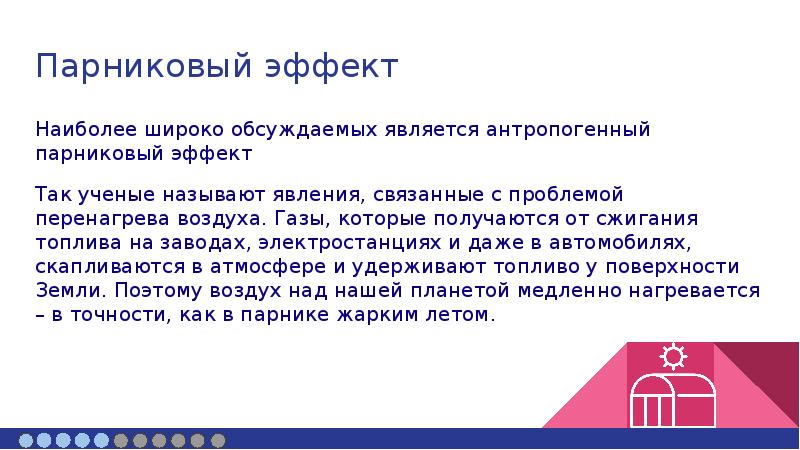 Парниковый эффект

Наиболее широко обсуждаемых является антропогенный парниковый эффект

Так ученые называют явления, связанные с проблемой перенагрева воздуха. Газы, которые получаются от сжигания топлива на заводах, электростанциях и даже в автомобилях, скапливаются в атмосфере и удерживают топливо у поверхности Земли. Поэтому воздух над нашей планетой медленно нагревается – в точности, как в парнике жарким летом.